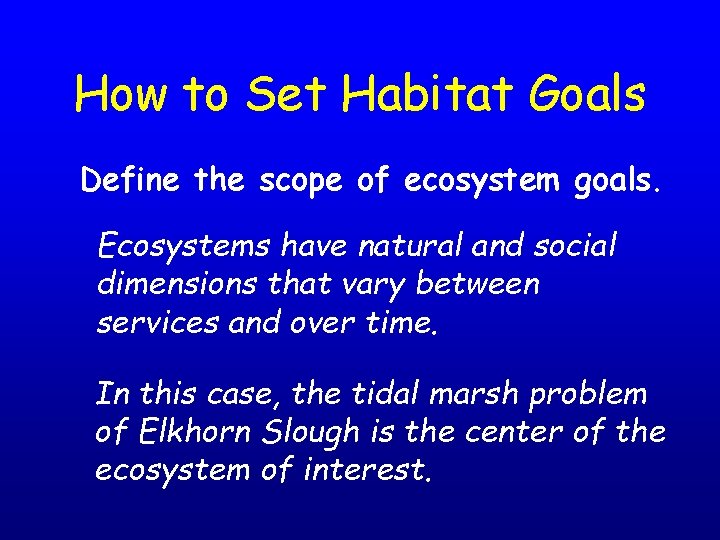 How to Set Habitat Goals

Define the scope of ecosystem goals.

Ecosystems have natural and social dimensions that vary between services and over time.

In this case, the tidal marsh problem of Elkhorn Slough is the center of the ecosystem of interest.